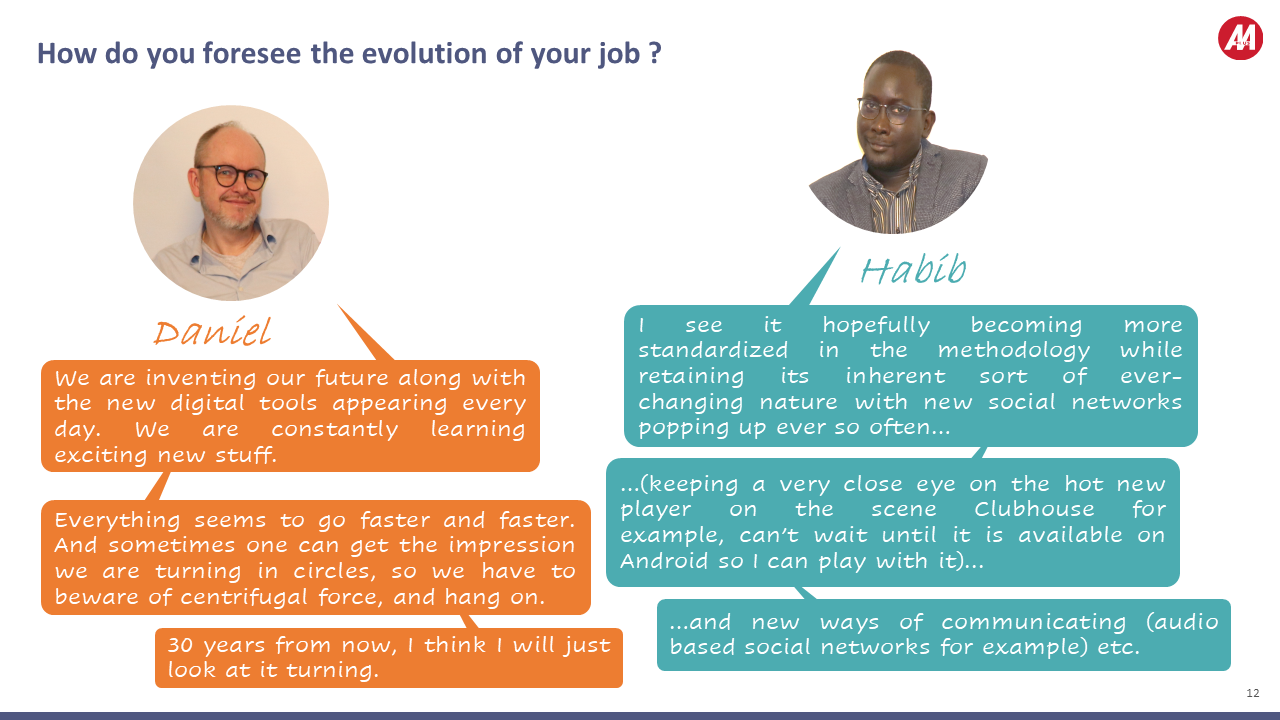 How do you foresee the evolution of your job ?

AM

Daniel

We are inventing our future along with the new digital tools appearing every day. We are constantly learning exciting new stuff.

Everything seems to go faster and faster. And sometimes one can get the impression we are turning in circles, so we have to beware of centrifugal force, and hang on.

30 years from now, I think I will just look at it turning.

Habib

I see it hopefully becoming more standardized in the methodology while retaining its inherent sort of ever-changing nature with new social networks popping up ever so often…

…(keeping a very close eye on the hot new player on the scene Clubhouse for example, can't wait until it is available on Android so I can play with it)…

…and new ways of communicating (audio based social networks for example) etc.

12